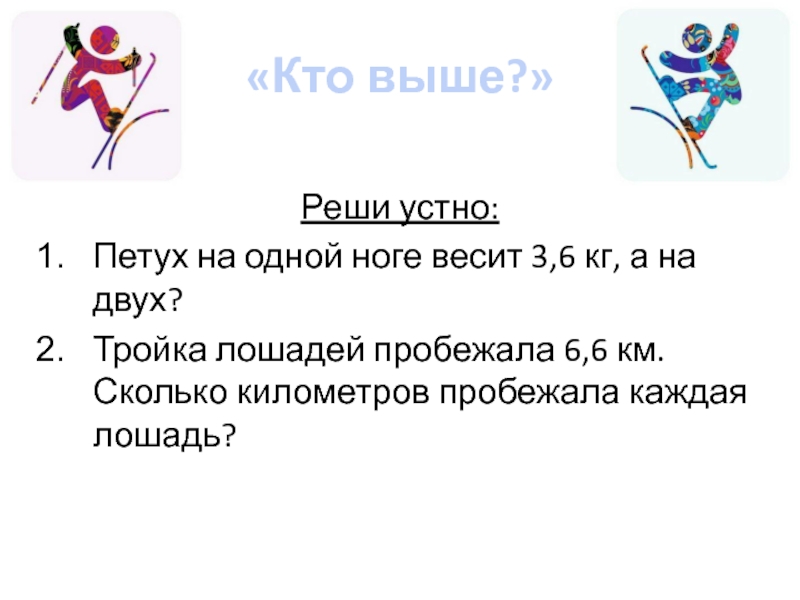 «Кто выше?»

Реши устно:

1. Петух на одной ноге весит 3,6 кг, а на двух?
2. Тройка лошадей пробежала 6,6 км. Сколько километров пробежала каждая лошадь?